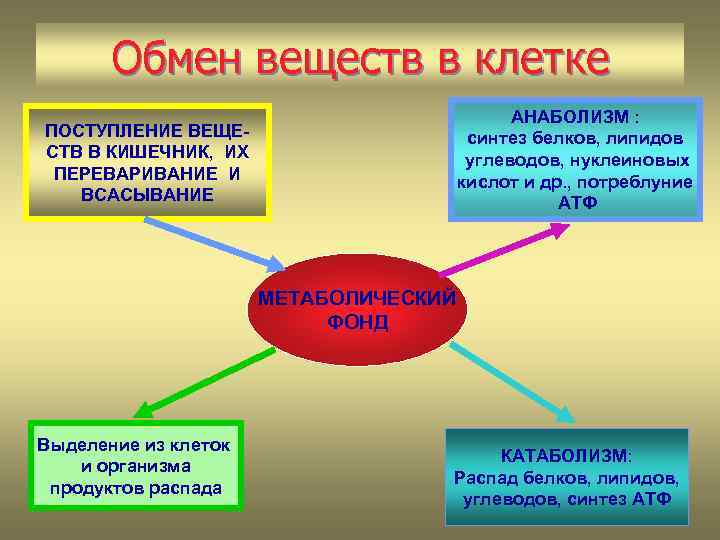 Обмен веществ в клетке

ПОСТУПЛЕНИЕ ВЕЩЕСТВ В КИШЕЧНИК, ИХ ПЕРЕВАРИВАНИЕ И ВСАСЫВАНИЕ

АНАБОЛИЗМ : синтез белков, липидов углеводов, нуклеиновых кислот и др., потреблуние АТФ

МЕТАБОЛИЧЕСКИЙ ФОНД

Выделение из клеток и организма продуктов распада

КАТАБОЛИЗМ: Распад белков, липидов, углеводов, синтез АТФ